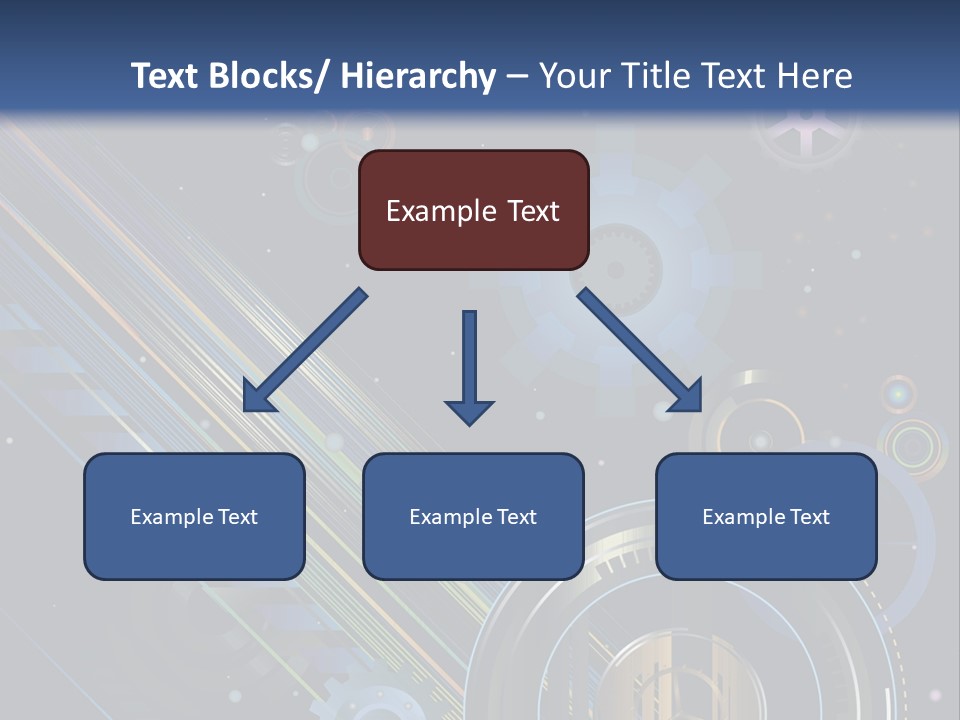 Text Blocks/ Hierarchy – Your Title Text Here

Example Text

Example Text

Example Text

Example Text